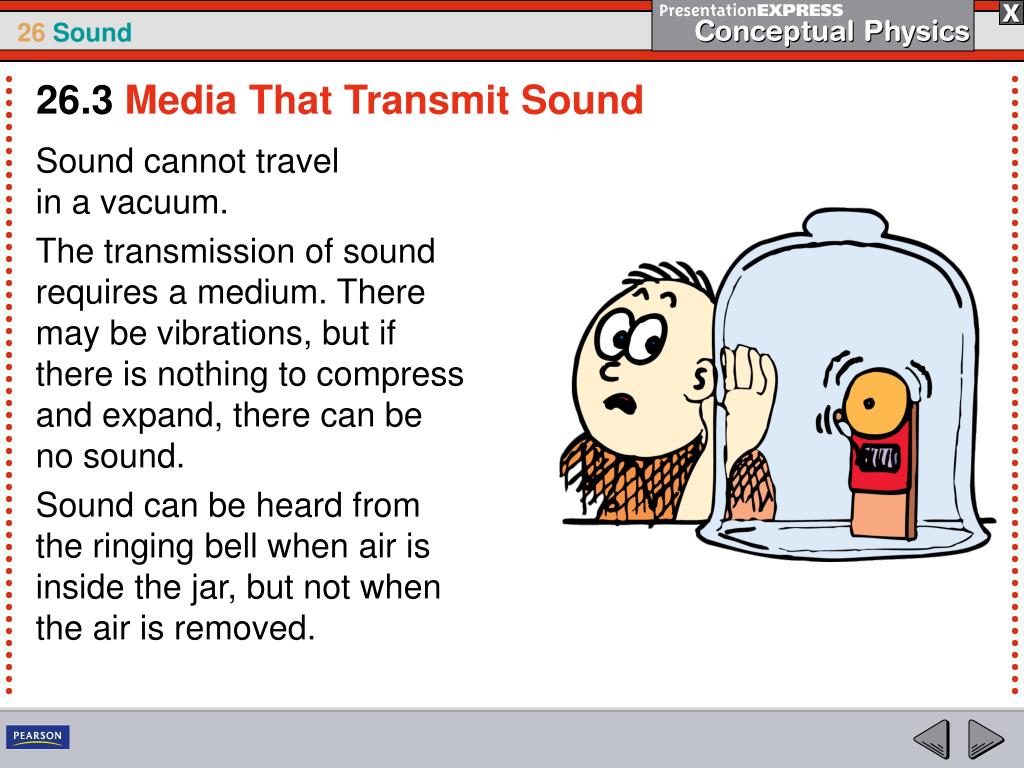 26 Sound

PresentationEXPRESS
Conceptual Physics

X

26.3 Media That Transmit Sound

Sound cannot travel in a vacuum.

The transmission of sound requires a medium. There may be vibrations, but if there is nothing to compress and expand, there can be no sound.

Sound can be heard from the ringing bell when air is inside the jar, but not when the air is removed.

PEARSON